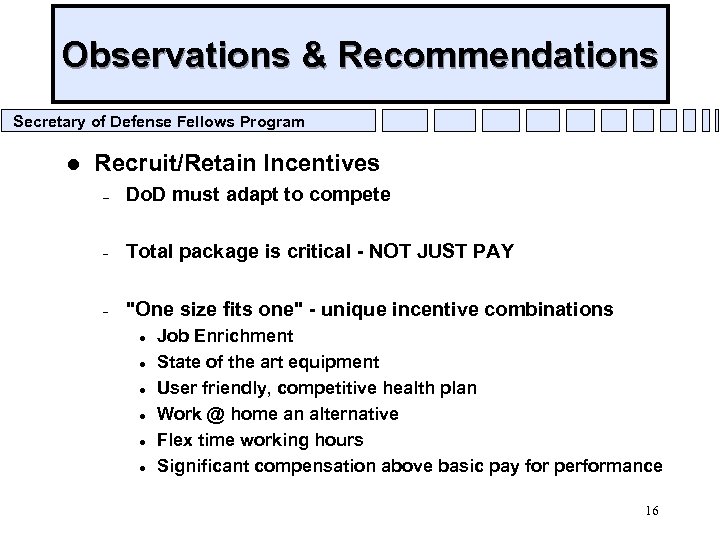 Observations & Recommendations

Secretary of Defense Fellows Program

- Recruit/Retain Incentives
  - DoD must adapt to compete
  - Total package is critical - NOT JUST PAY
  - "One size fits one" - unique incentive combinations
    - Job Enrichment
    - State of the art equipment
    - User friendly, competitive health plan
    - Work @ home an alternative
    - Flex time working hours
    - Significant compensation above basic pay for performance

16